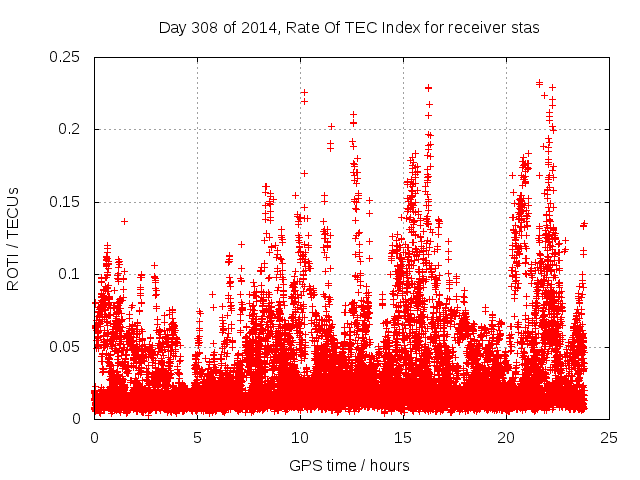 Day 308 of 2014, Rate Of TEC Index for receiver stas

ROTI / TECUs

0.25
0.2
0.15
0.1
0.05
0

0 5 10 15 20 25

GPS time / hours